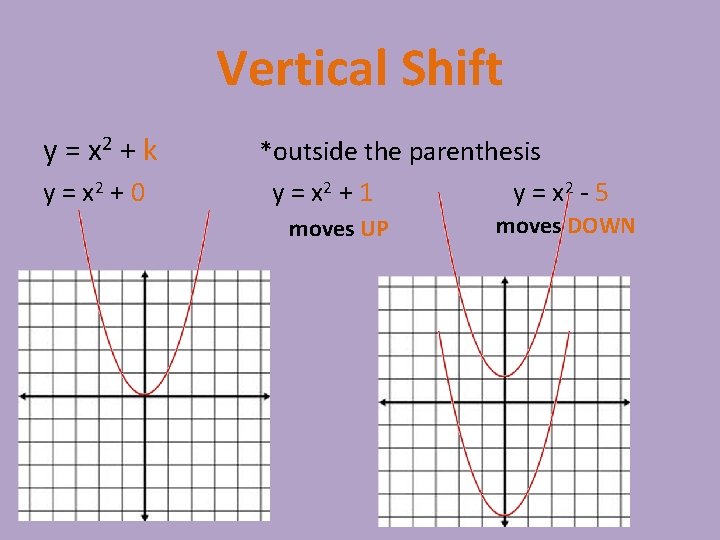 Vertical Shift

$y = x^2 + k$ *outside the parenthesis

$y = x^2 + 0$

$y = x^2 + 1$

moves UP

$y = x^2 - 5$

moves DOWN